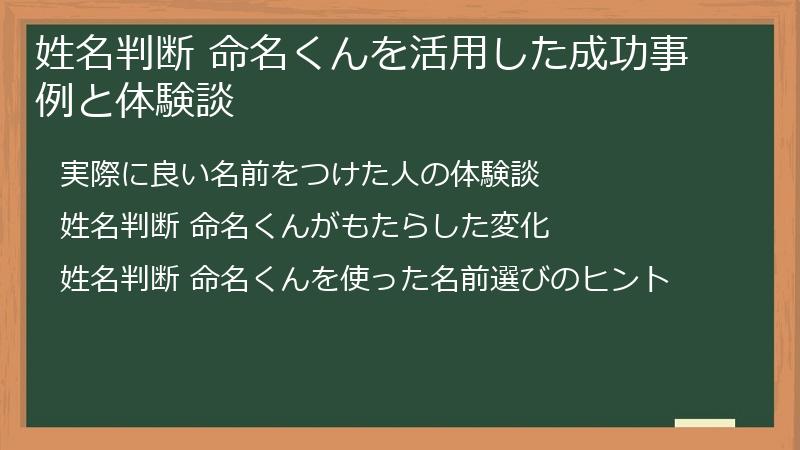 姓名判断 命名くんを活用した成功事例と体験談

実際に良い名前をつけた人の体験談

姓名判断 命名くんがもたらした変化

姓名判断 命名くんを使った名前選びのヒント